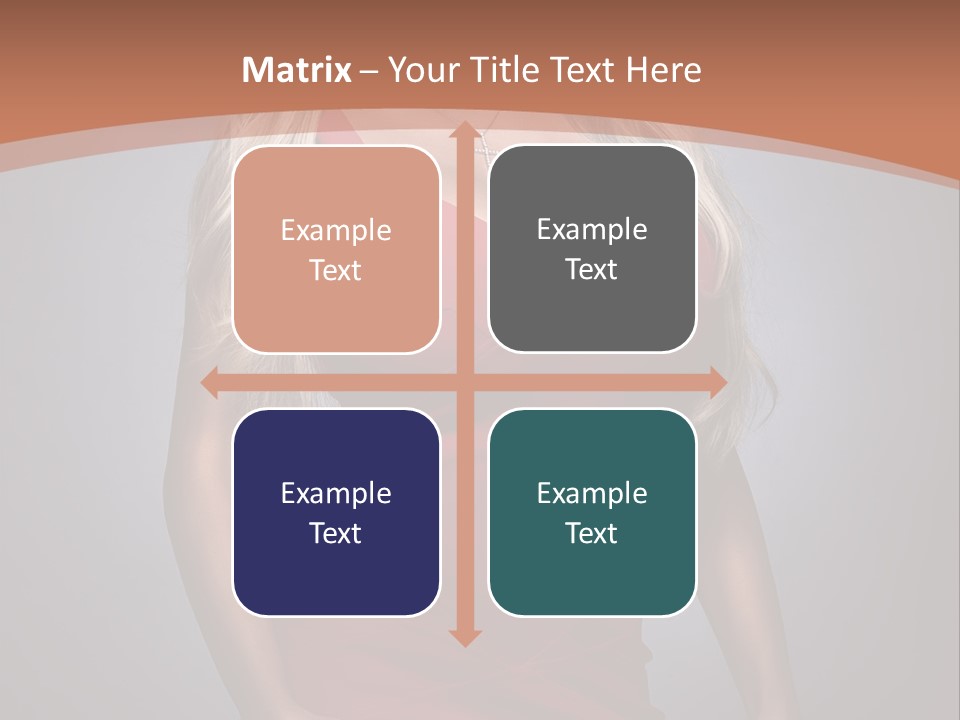 Matrix – Your Title Text Here

Example Text

Example Text

Example Text

Example Text